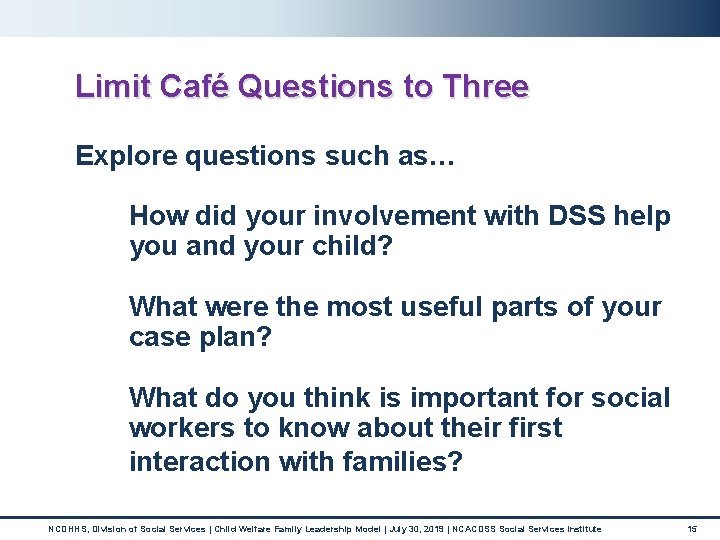 Limit Café Questions to Three

Explore questions such as…

How did your involvement with DSS help you and your child?

What were the most useful parts of your case plan?

What do you think is important for social workers to know about their first interaction with families?

NCDHHS, Division of Social Services | Child Welfare Family Leadership Model | July 30, 2019 | NCACDSS Social Services Institute

15